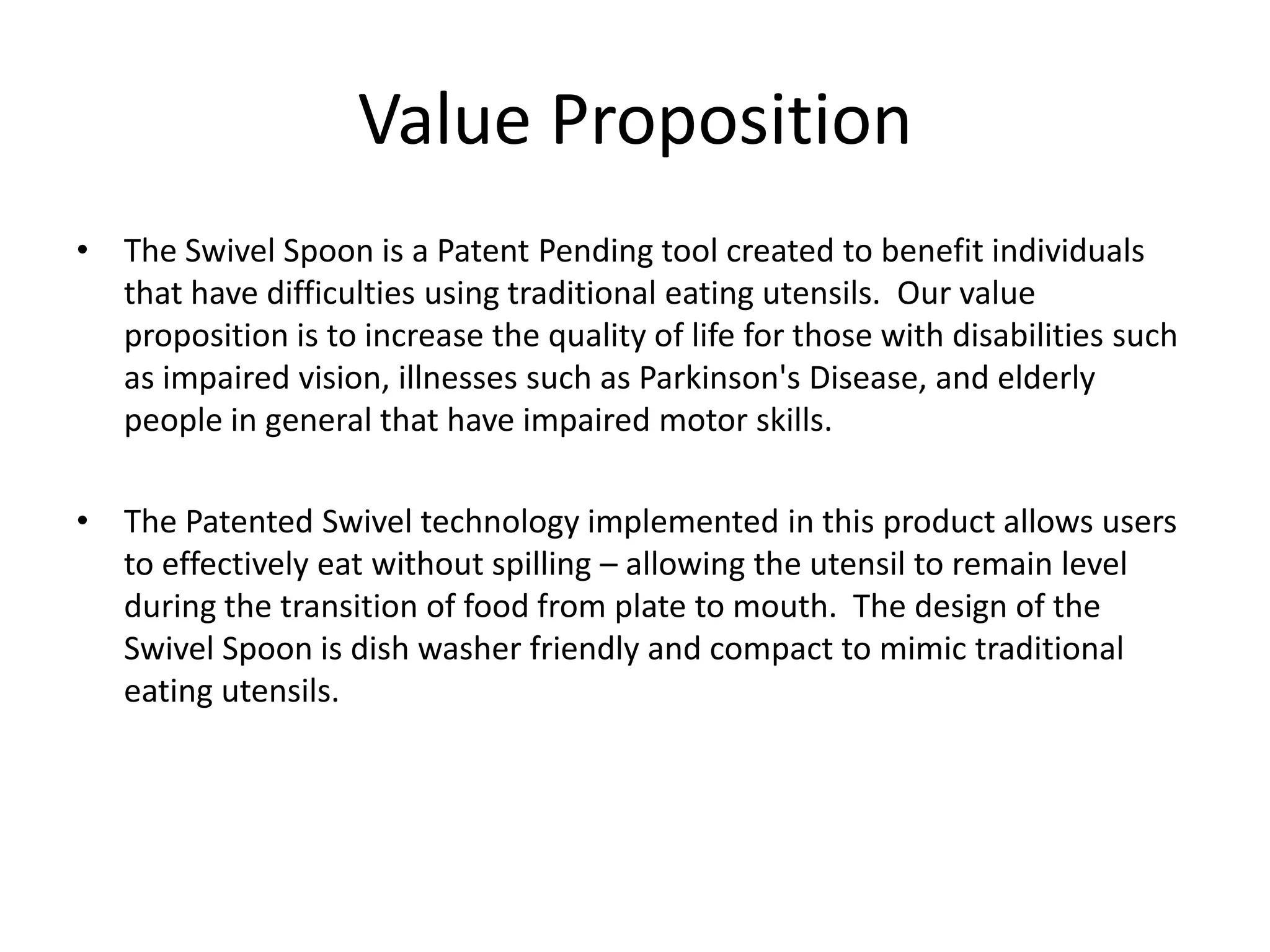 Value Proposition

• The Swivel Spoon is a Patent Pending tool created to benefit individuals that have difficulties using traditional eating utensils. Our value proposition is to increase the quality of life for those with disabilities such as impaired vision, illnesses such as Parkinson's Disease, and elderly people in general that have impaired motor skills.

• The Patented Swivel technology implemented in this product allows users to effectively eat without spilling – allowing the utensil to remain level during the transition of food from plate to mouth. The design of the Swivel Spoon is dish washer friendly and compact to mimic traditional eating utensils.